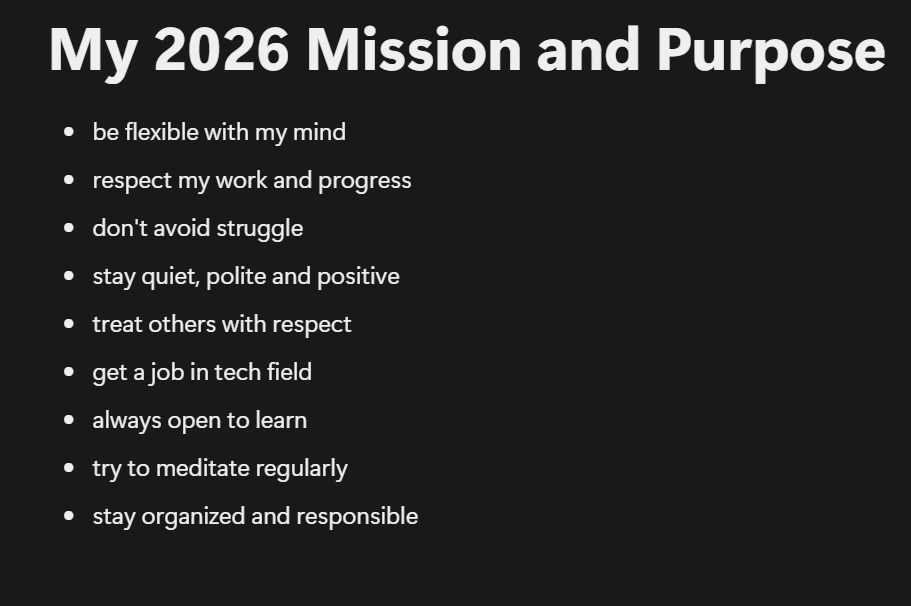 My 2026 Mission and Purpose

- be flexible with my mind
- respect my work and progress
- don't avoid struggle
- stay quiet, polite and positive
- treat others with respect
- get a job in tech field
- always open to learn
- try to meditate regularly
- stay organized and responsible